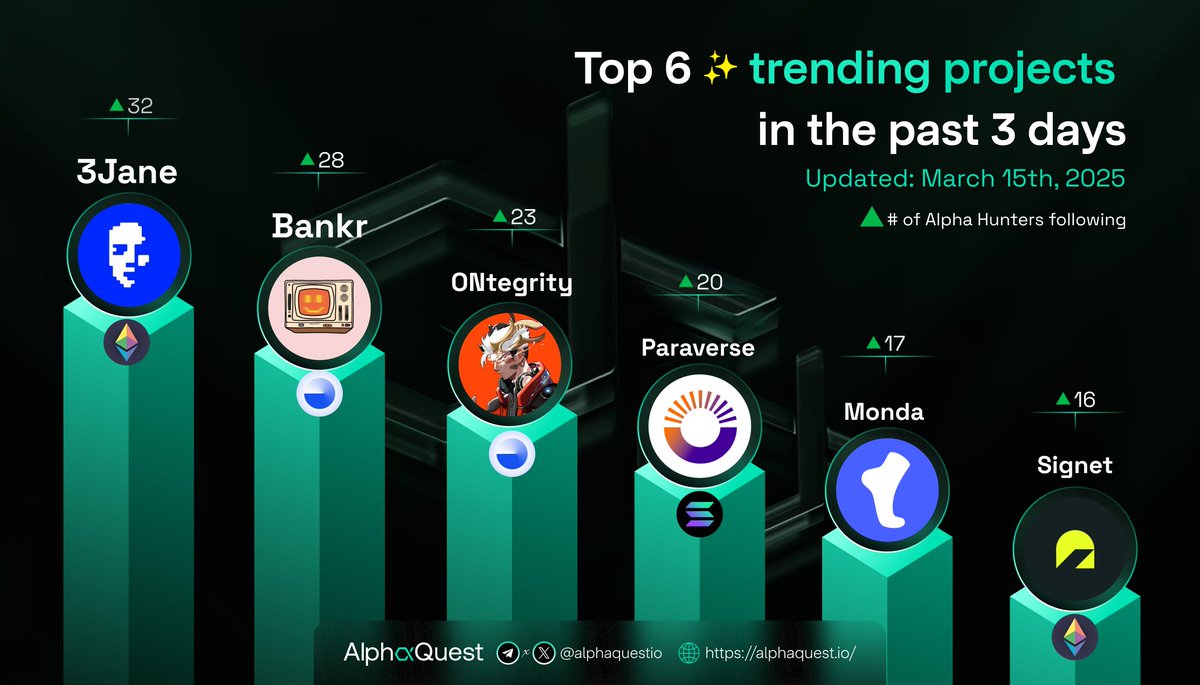 Top 6 ✨ trending projects in the past 3 days

Updated: March 15th, 2025

▲ # of Alpha Hunters following

▲32
3Jane

▲28
Bankr

▲23
ONtegrity

▲20
Paraverse

▲17
Monda

▲16
Signet

AlphaQuest @alphaquestio https://alphaquest.io/